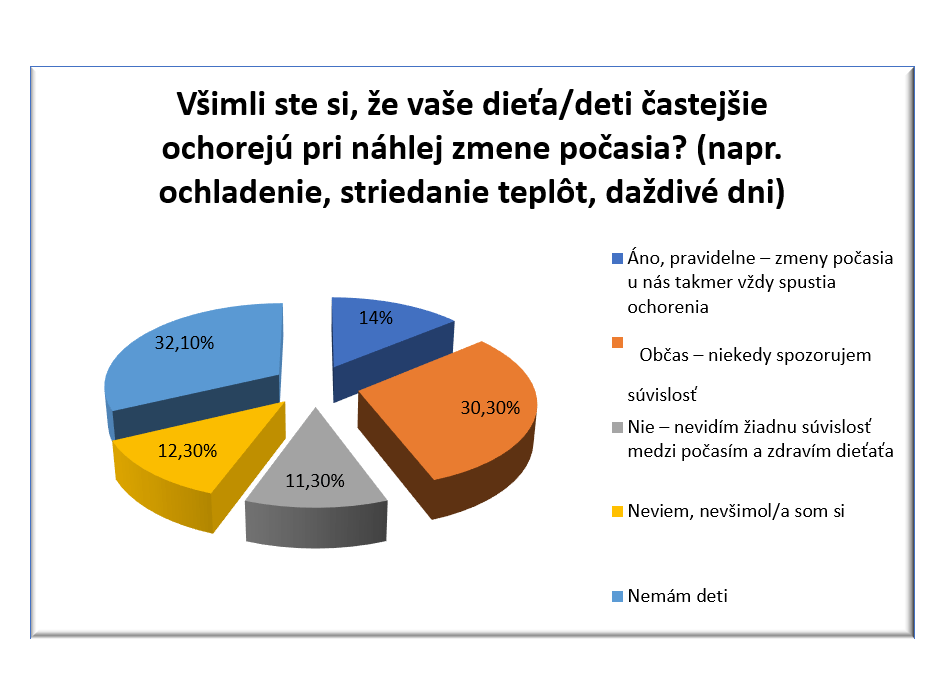 Všimli ste si, že vaše dieťa/deti častejšie ochorejú pri náhlej zmene počasia? (napr. ochladenie, striedanie teplôt, daždivé dni)

14%

30,30%

11,30%

12,30%

32,10%

Áno, pravidelne – zmeny počasia u nás takmer vždy spustia ochorenia

Občas – niekedy spozorujem súvislosť

Nie – nevidím žiadnu súvislosť medzi počasím a zdravím dieťaťa

Neviem, nevšimol/a som si

Nemám deti